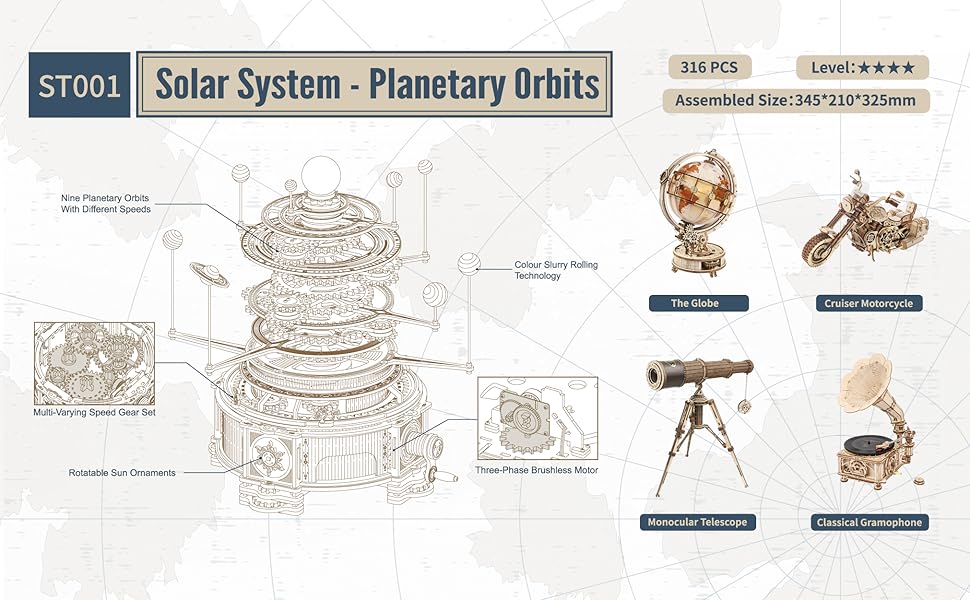 ST001

Solar System - Planetary Orbits

316 PCS

Level:★★★★

Assembled Size:345*210*325mm

Nine Planetary Orbits With Different Speeds

Colour Slurry Rolling Technology

Multi-Varying Speed Gear Set

Rotatable Sun Ornaments

Three-Phase Brushless Motor

The Globe

Cruiser Motorcycle

Monocular Telescope

Classical Gramophone